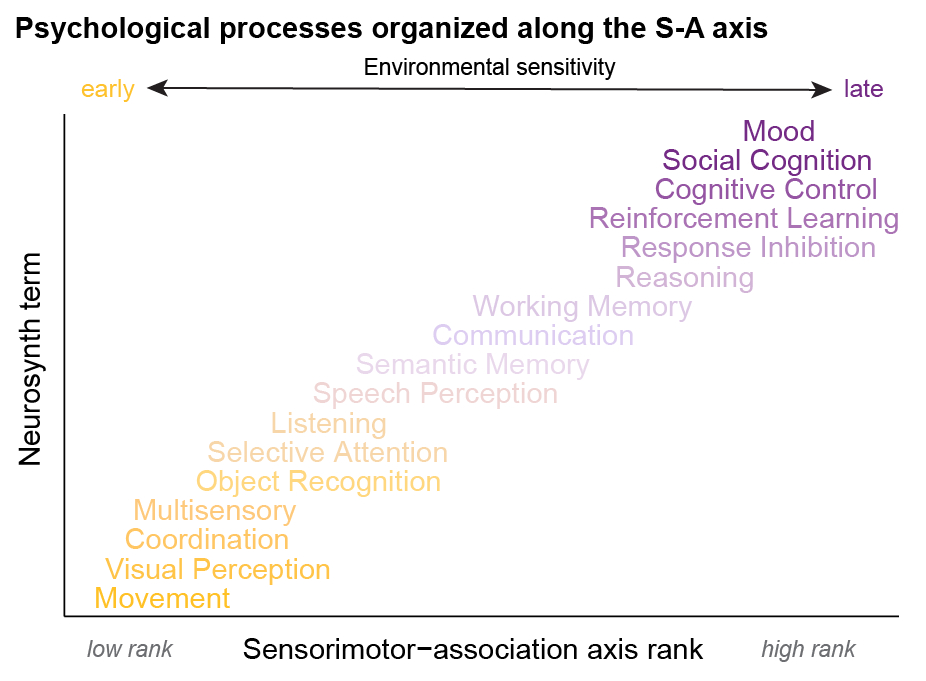 Psychological processes organized along the S-A axis

Environmental sensitivity

early

late

Neurosynth term

Mood
Social Cognition
Cognitive Control
Reinforcement Learning
Response Inhibition
Reasoning
Working Memory
Communication
Semantic Memory
Speech Perception
Listening
Selective Attention
Object Recognition
Multisensory
Coordination
Visual Perception
Movement

low rank

Sensorimotor−association axis rank

high rank